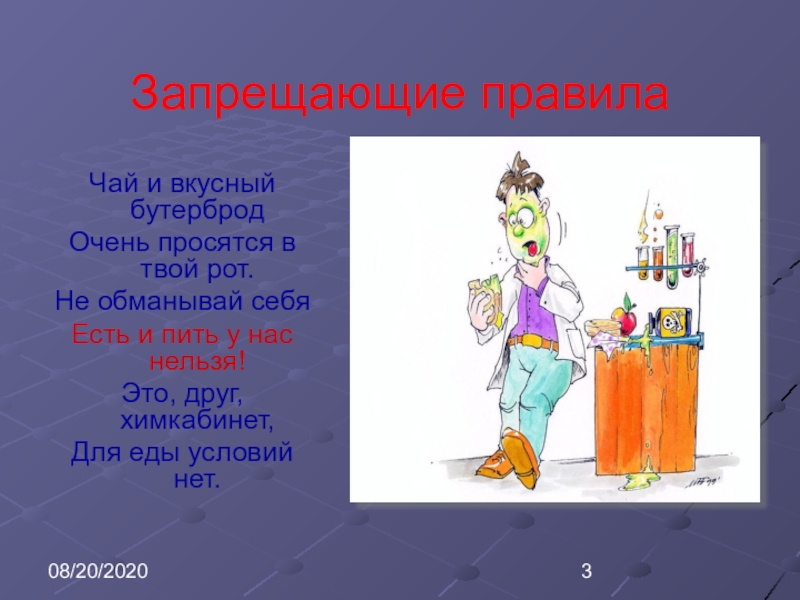 Запрещающие правила

Чай и вкусный бутерброд
Очень просятся в твой рот.
Не обманывай себя
Есть и пить у нас нельзя!
Это, друг, химкабинет,
Для еды условий нет.

08/20/2020

3